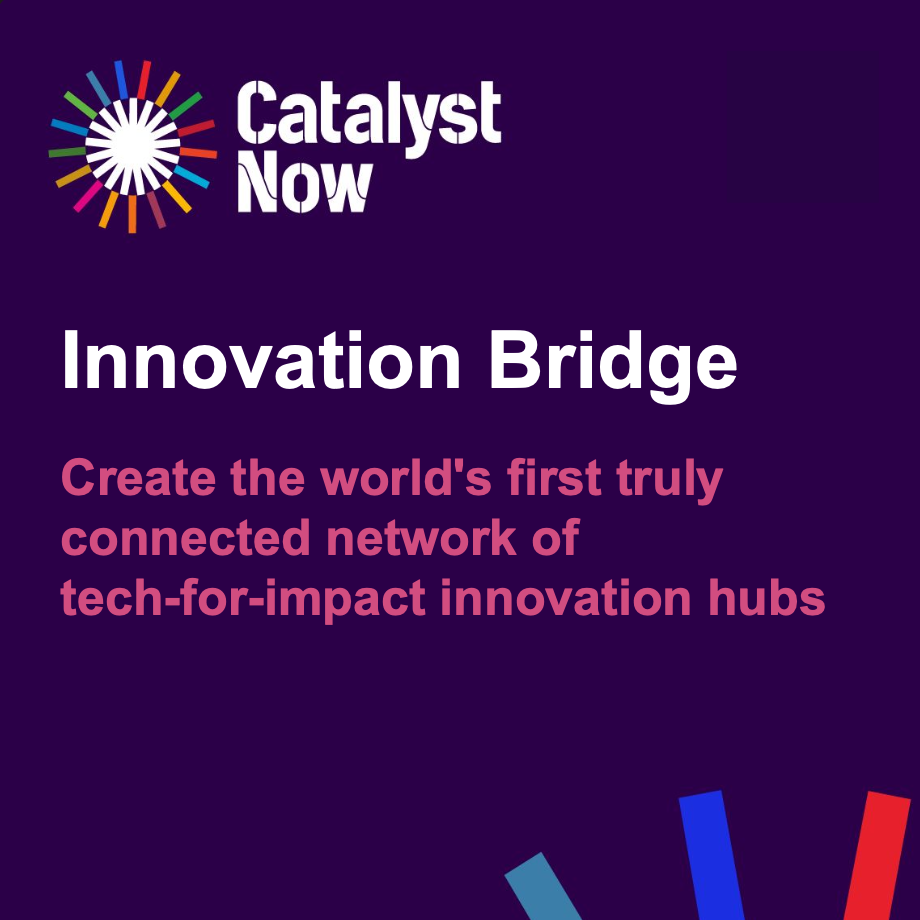 Catalyst Now

Innovation Bridge

Create the world's first truly connected network of tech-for-impact innovation hubs